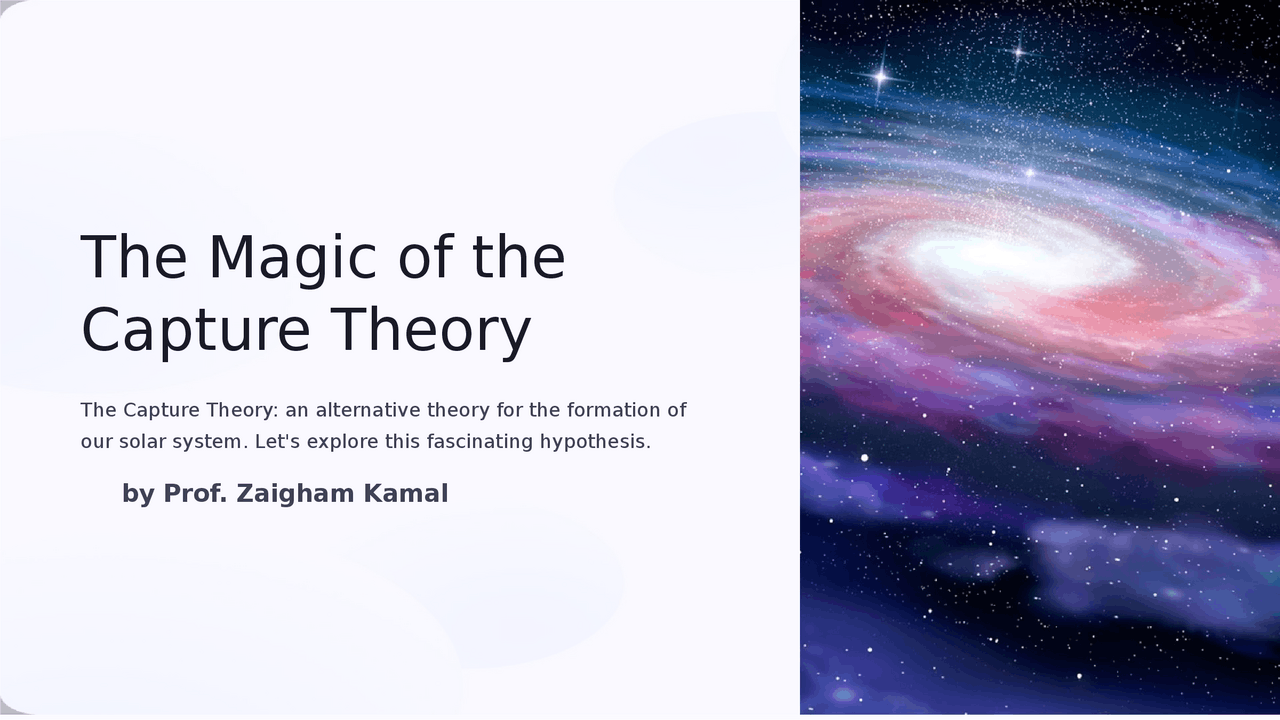 The Magic of the Capture Theory

The Capture Theory: an alternative theory for the formation of our solar system. Let's explore this fascinating hypothesis.

by Prof. Zaigham Kamal